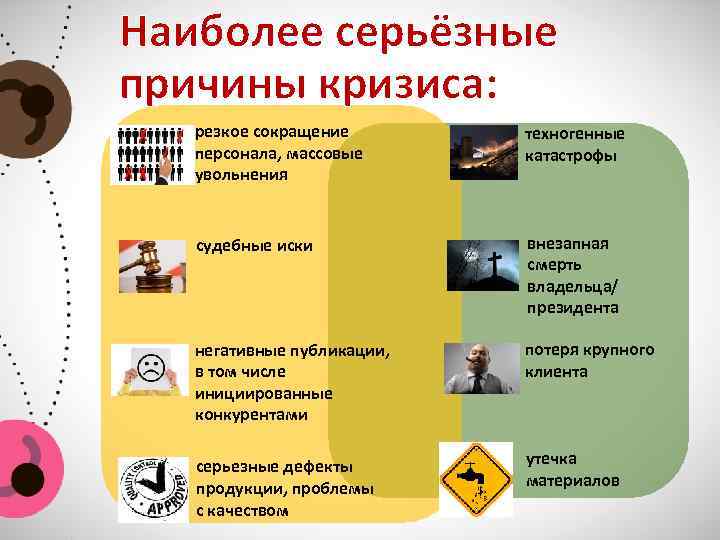 Наиболее серьёзные причины кризиса:

резкое сокращение персонала, массовые увольнения

судебные иски

негативные публикации, в том числе инициированные конкурентами

QUALITY CONTROL APPROVED

серьезные дефекты продукции, проблемы с качеством

техногенные катастрофы

внезапная смерть владельца/ президента

потеря крупного клиента

утечка материалов